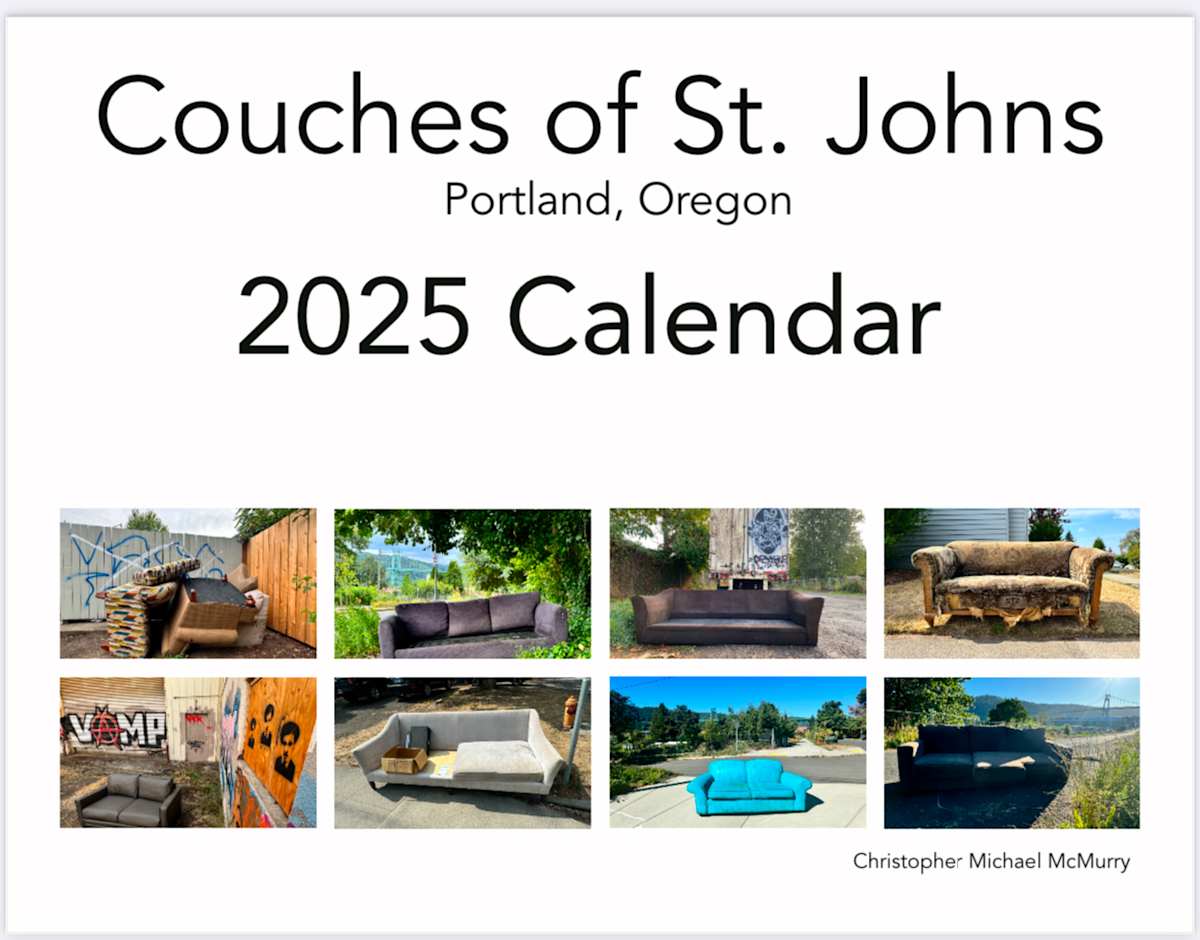 Couches of St. Johns
Portland, Oregon

2025 Calendar

VAMP

Christopher Michael McMurry